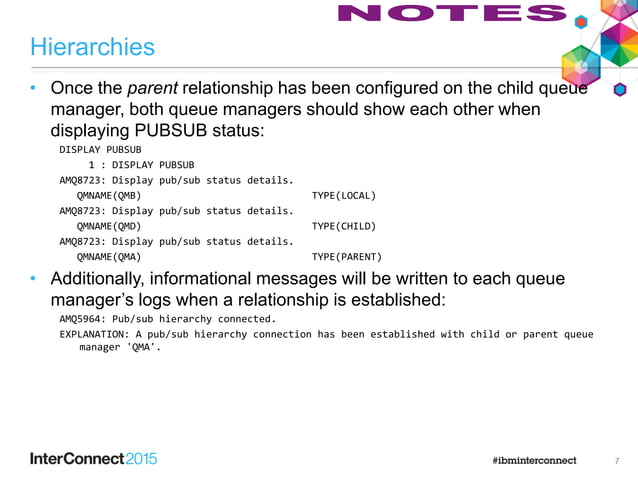 NOTES

Hierarchies

• Once the parent relationship has been configured on the child queue manager, both queue managers should show each other when displaying PUBSUB status:

DISPLAY PUBSUB
1 : DISPLAY PUBSUB
AMQ8723: Display pub/sub status details.
QMNAME(QMB) TYPE(LOCAL)
AMQ8723: Display pub/sub status details.
QMNAME(QMD) TYPE(CHILD)
AMQ8723: Display pub/sub status details.
QMNAME(QMA) TYPE(PARENT)

• Additionally, informational messages will be written to each queue manager's logs when a relationship is established:

AMQ5964: Pub/sub hierarchy connected.
EXPLANATION: A pub/sub hierarchy connection has been established with child or parent queue manager 'QMA'.

InterConnect2015

#ibminterconnect

7